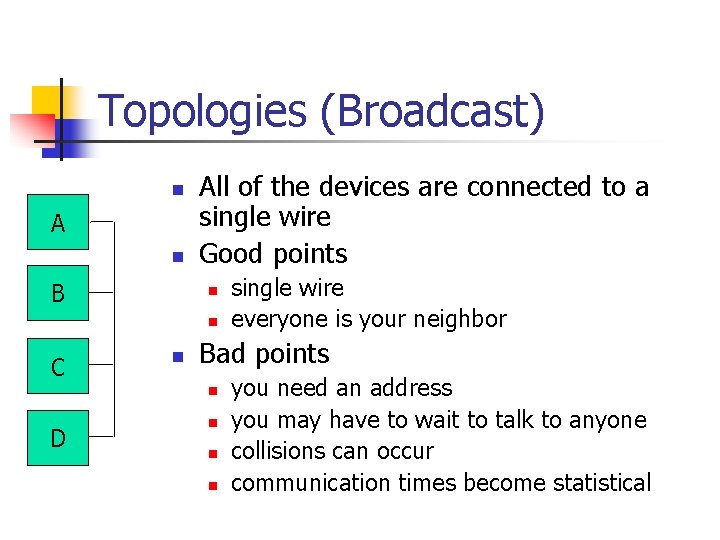 Topologies (Broadcast)

A

B

C

D

- All of the devices are connected to a single wire
- Good points
  - single wire
  - everyone is your neighbor
- Bad points
  - you need an address
  - you may have to wait to talk to anyone
  - collisions can occur
  - communication times become statistical